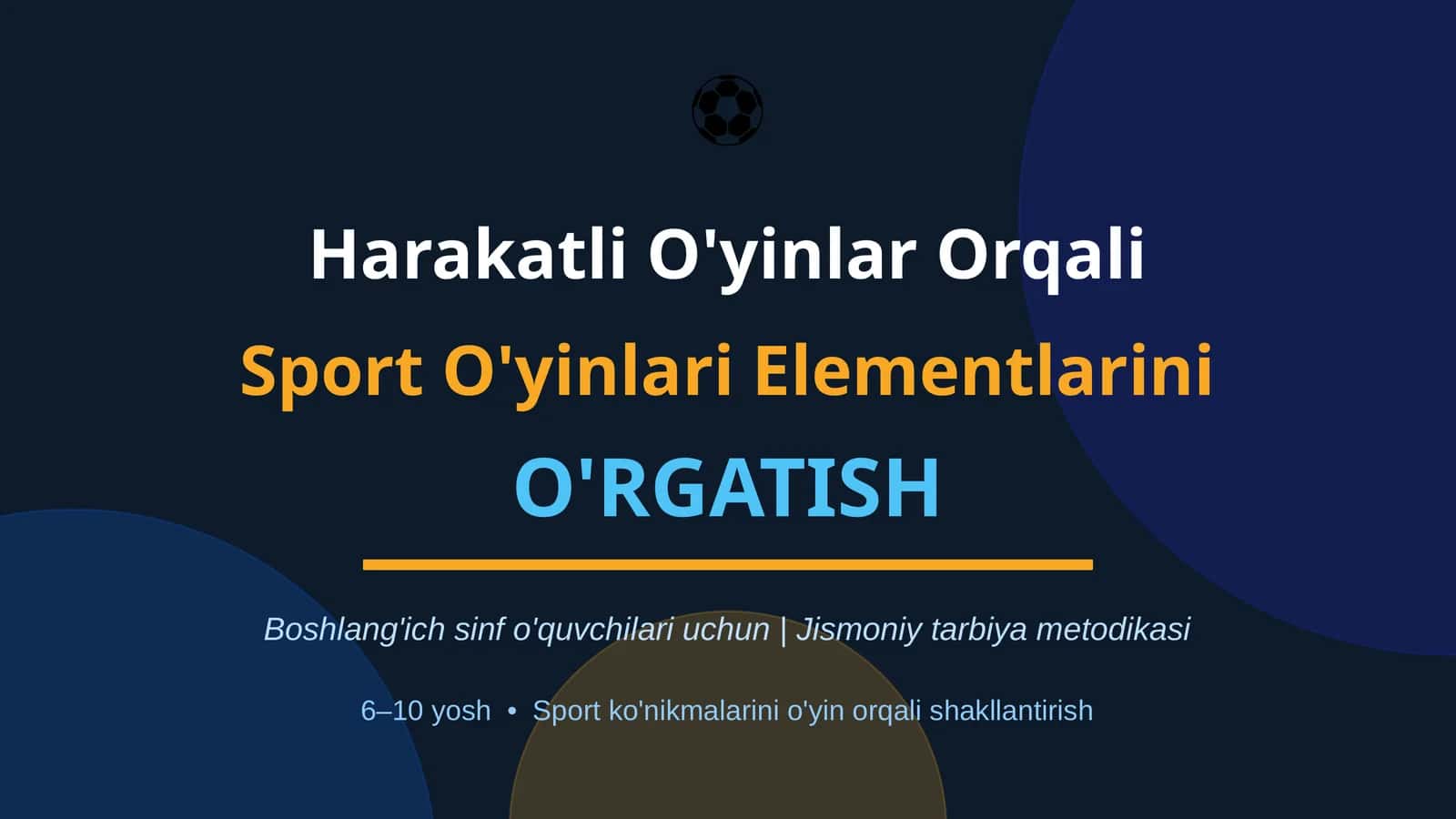 Harakatli O'yinlar Orqali

Sport O'yinlari Elementlarini

O'RGATISH

Boshlang'ich sinf o'quvchilari uchun | Jismoniy tarbiya metodikasi

6–10 yosh • Sport ko'nikmalarini o'yin orqali shakllantirish